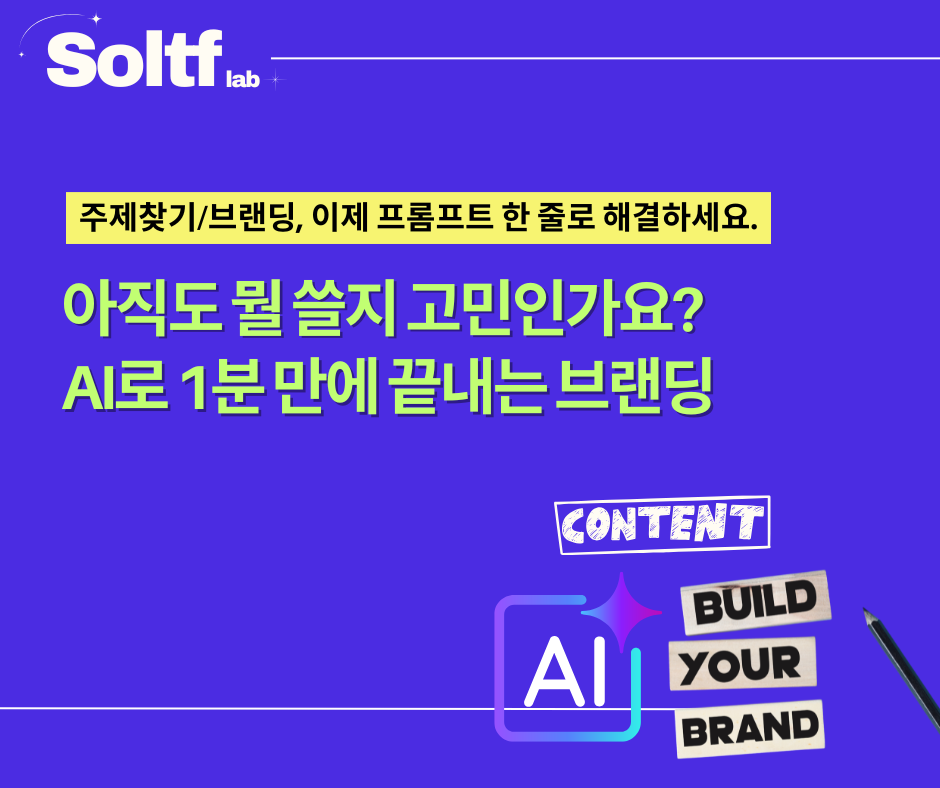 Soltf lab

주제찾기/브랜딩, 이제 프롬프트 한 줄로 해결하세요.

아직도 뭘 쓸지 고민인가요?
AI로 1분 만에 끝내는 브랜딩

CONTENT

AI

BUILD
YOUR
BRAND